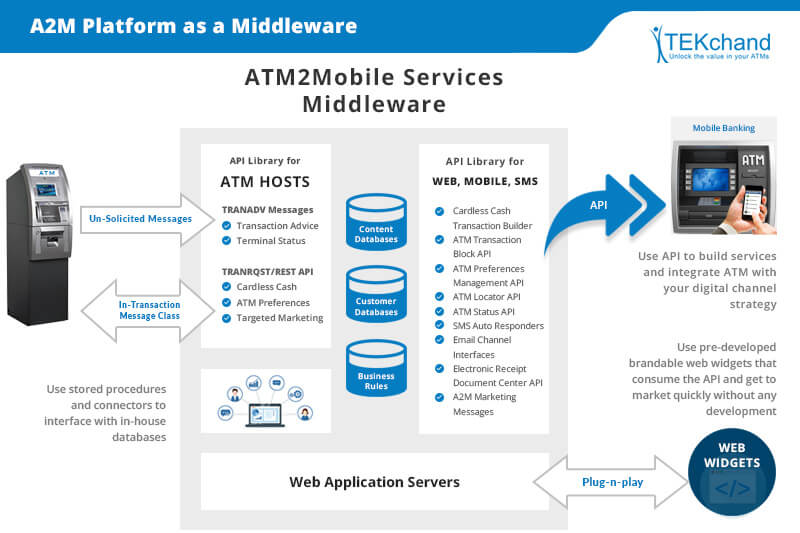 A2M Platform as a Middleware

TEKchand
Unlock the value in your ATMs

ATM2Mobile Services Middleware

ATM

Un-Solicited Messages

In-Transaction Message Class

Use stored procedures and connectors to interface with in-house databases

API Library for
ATM HOSTS

TRANADV Messages
Transaction Advice
Terminal Status

TRANRQST/REST API
Cardless Cash
ATM Preferences
Targeted Marketing

Content Databases

Customer Databases

Business Rules

API Library for
WEB, MOBILE, SMS

Cardless Cash Transaction Builder
ATM Transaction Block API
ATM Preferences Management API
ATM Locator API
ATM Status API
SMS Auto Responders
Email Channel Interfaces
Electronic Receipt Document Center API
A2M Marketing Messages

Web Application Servers

API

Mobile Banking

ATM

Use API to build services and integrate ATM with your digital channel strategy

Use pre-developed brandable web widgets that consume the API and get to market quickly without any development

Plug-n-play

WEB WIDGETS
</>